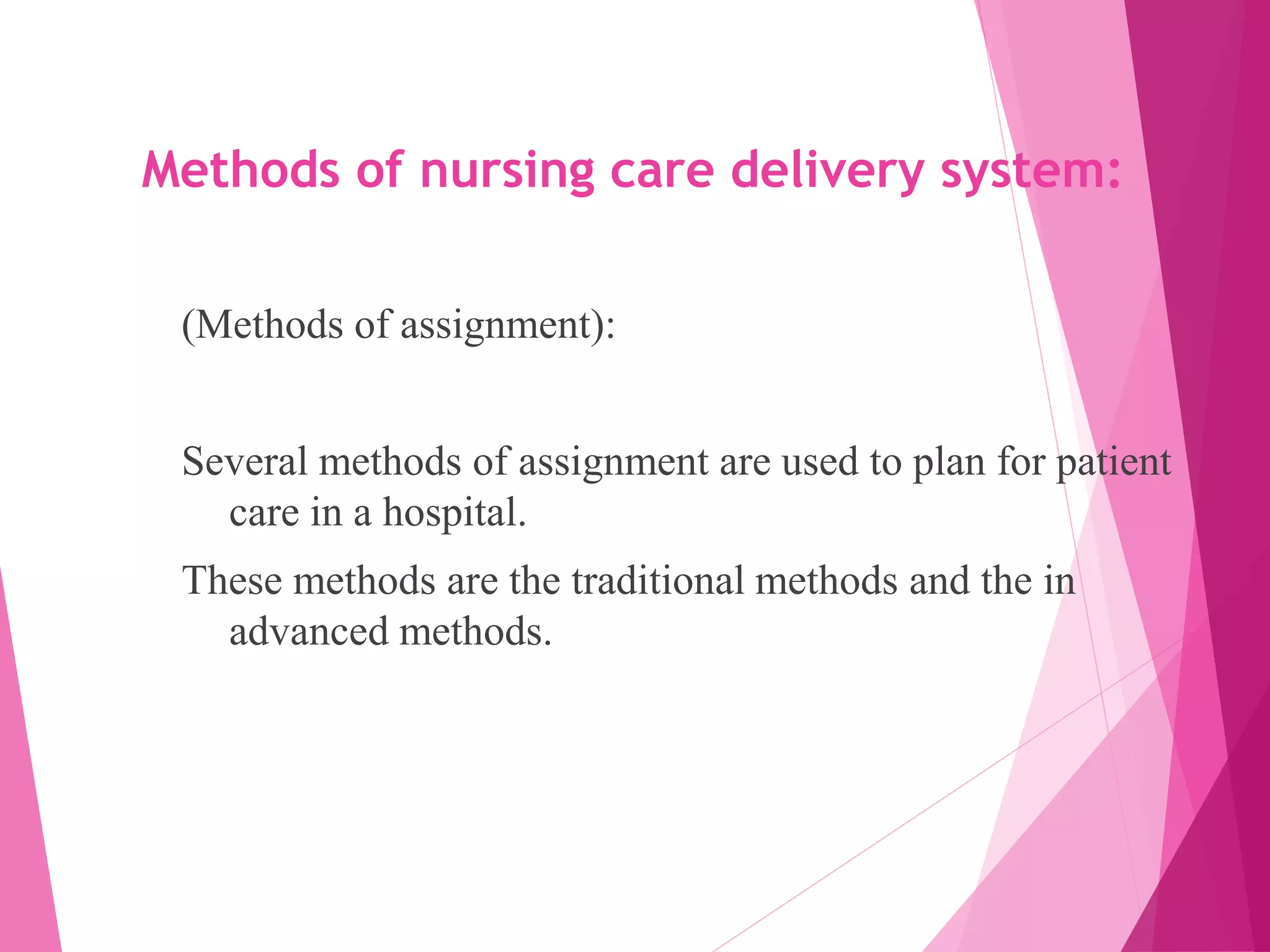 Methods of nursing care delivery system:

(Methods of assignment):

Several methods of assignment are used to plan for patient care in a hospital.

These methods are the traditional methods and the in advanced methods.